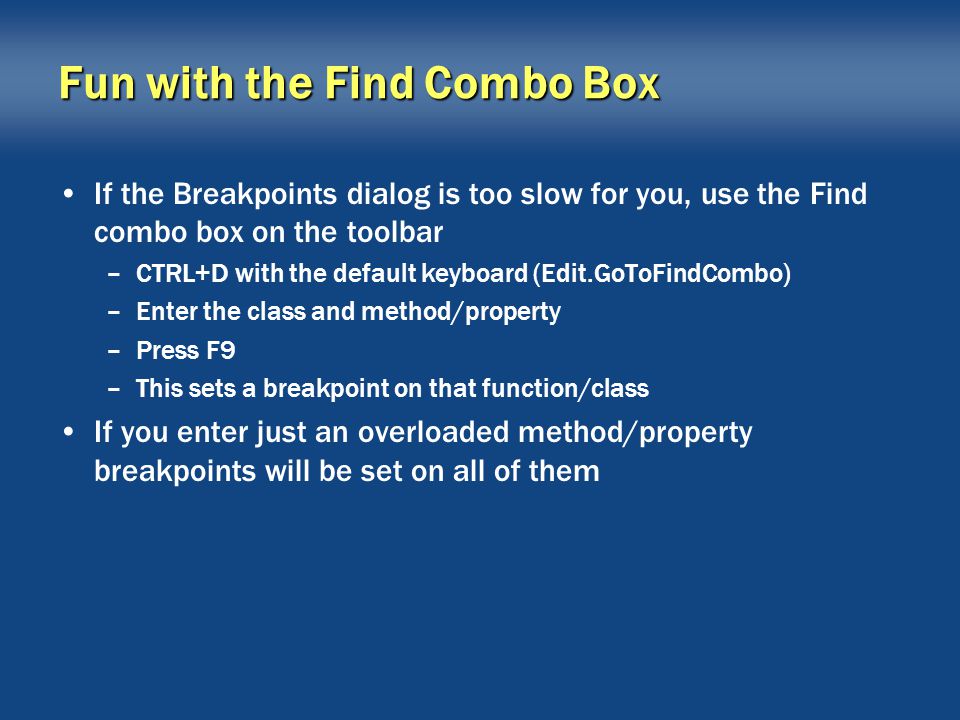 Fun with the Find Combo Box

• If the Breakpoints dialog is too slow for you, use the Find combo box on the toolbar
– CTRL+D with the default keyboard (Edit.GoToFindCombo)
– Enter the class and method/property
– Press F9
– This sets a breakpoint on that function/class
• If you enter just an overloaded method/property breakpoints will be set on all of them